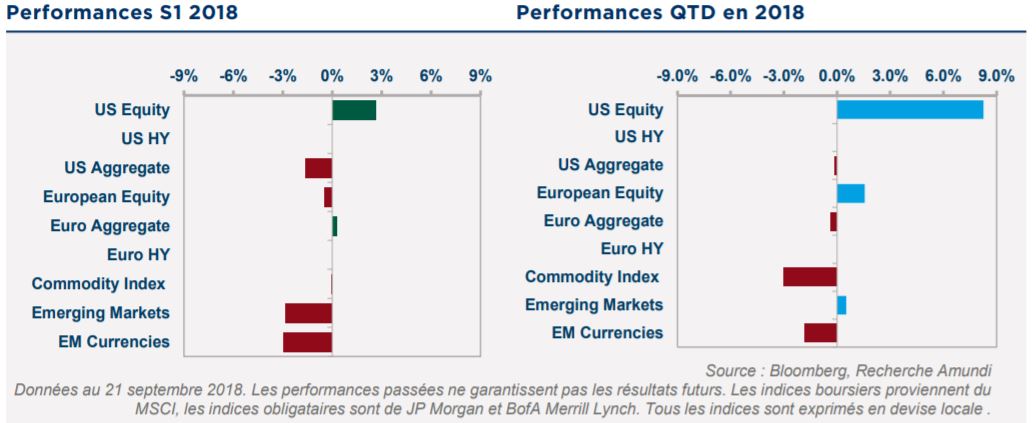 Performances S1 2018

-9% -6% -3% 0% 3% 6% 9%

US Equity
US HY
US Aggregate
European Equity
Euro Aggregate
Euro HY
Commodity Index
Emerging Markets
EM Currencies

Performances QTD en 2018

-9.0% -6.0% -3.0% 0.0% 3.0% 6.0% 9.0%

US Equity
US HY
US Aggregate
European Equity
Euro Aggregate
Euro HY
Commodity Index
Emerging Markets
EM Currencies

Source : Bloomberg, Recherche Amundi

Données au 21 septembre 2018. Les performances passées ne garantissent pas les résultats futurs. Les indices boursiers proviennent du MSCI, les indices obligataires sont de JP Morgan et BofA Merrill Lynch. Tous les indices sont exprimés en devise locale .